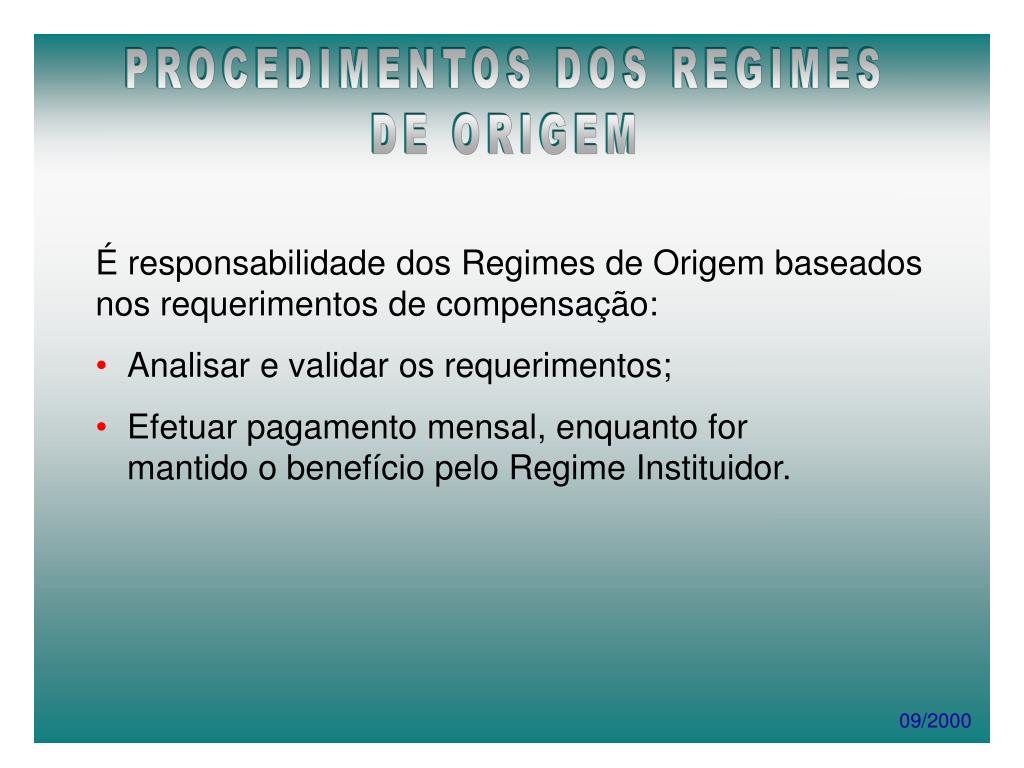 PROCEDIMENTOS DOS REGIMES DE ORIGEM

É responsabilidade dos Regimes de Origem baseados nos requerimentos de compensação:

• Analisar e validar os requerimentos;

• Efetuar pagamento mensal, enquanto for mantido o benefício pelo Regime Instituidor.

09/2000